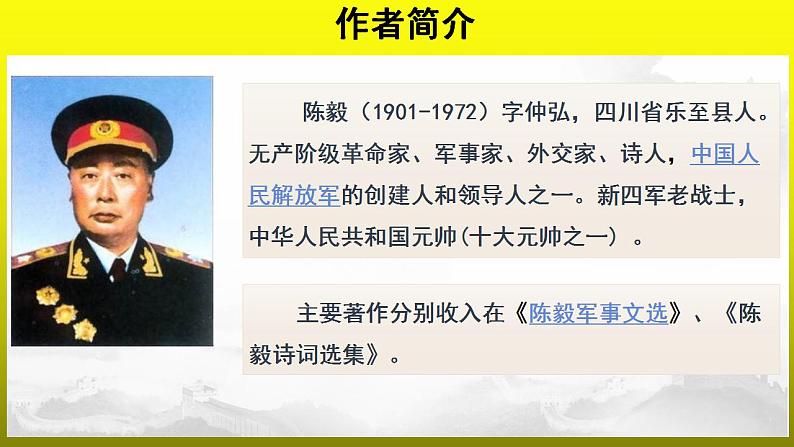 作者简介

陈毅（1901-1972）字仲弘，四川省乐至县人。无产阶级革命家、军事家、外交家、诗人，中国人民解放军的创建人和领导人之一。新四军老战士，中华人民共和国元帅(十大元帅之一）。

主要著作分别收入在《陈毅军事文选》、《陈毅诗词选集》。